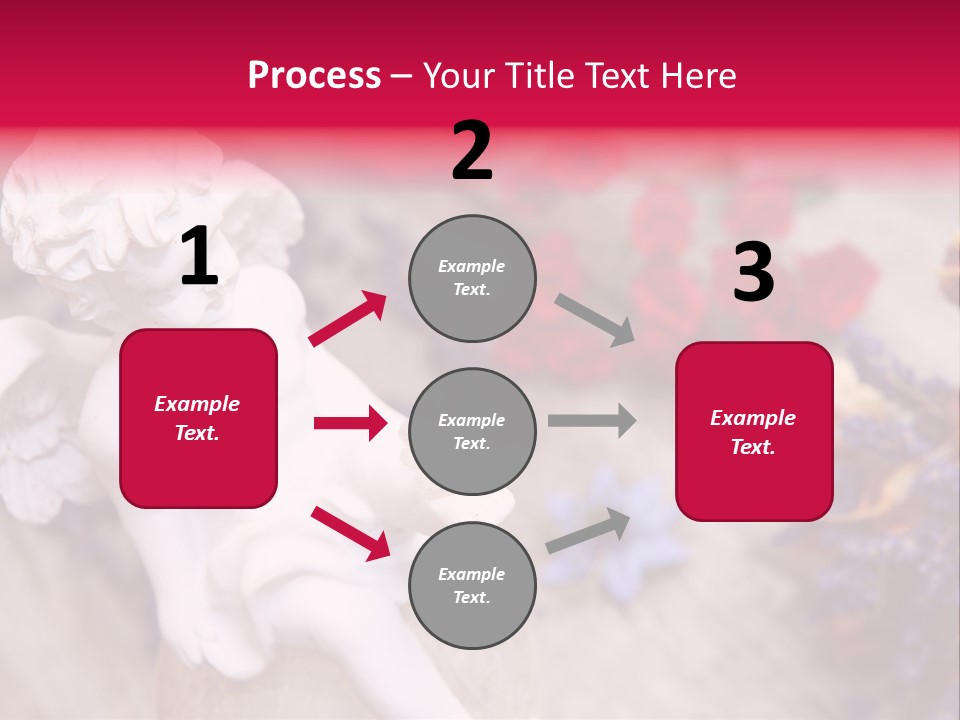 Process – Your Title Text Here

1

Example Text.

2

Example Text.

Example Text.

Example Text.

3

Example Text.